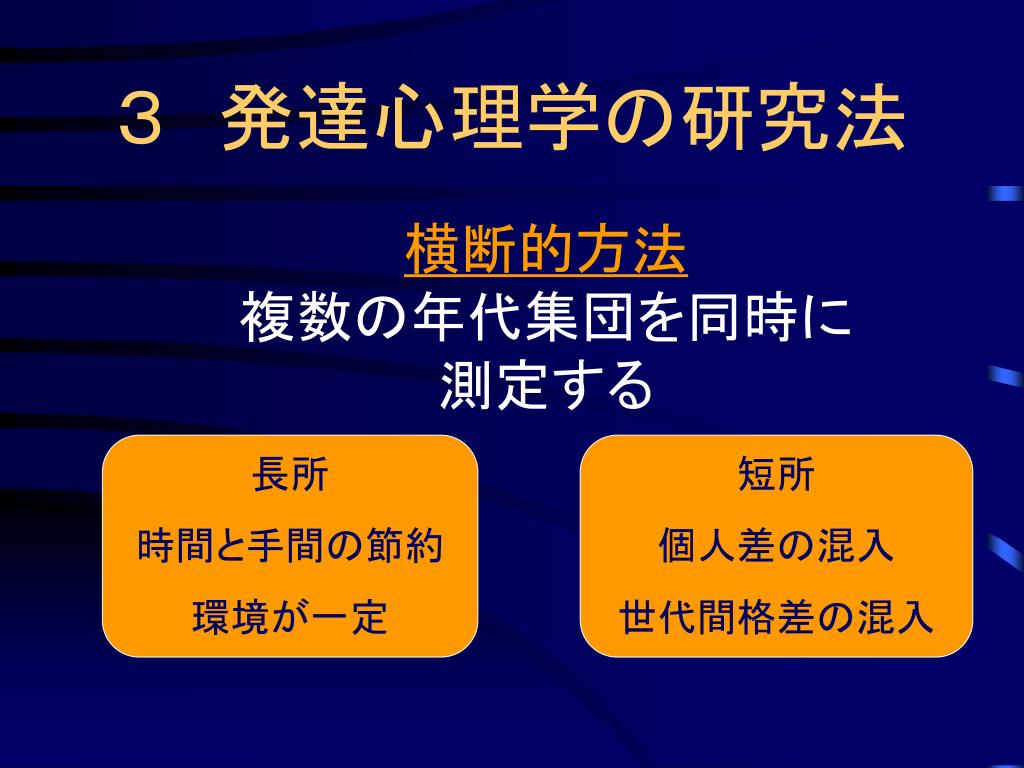 ３　発達心理学の研究法

横断的方法
複数の年代集団を同時に測定する

長所
時間と手間の節約
環境が一定

短所
個人差の混入
世代間格差の混入